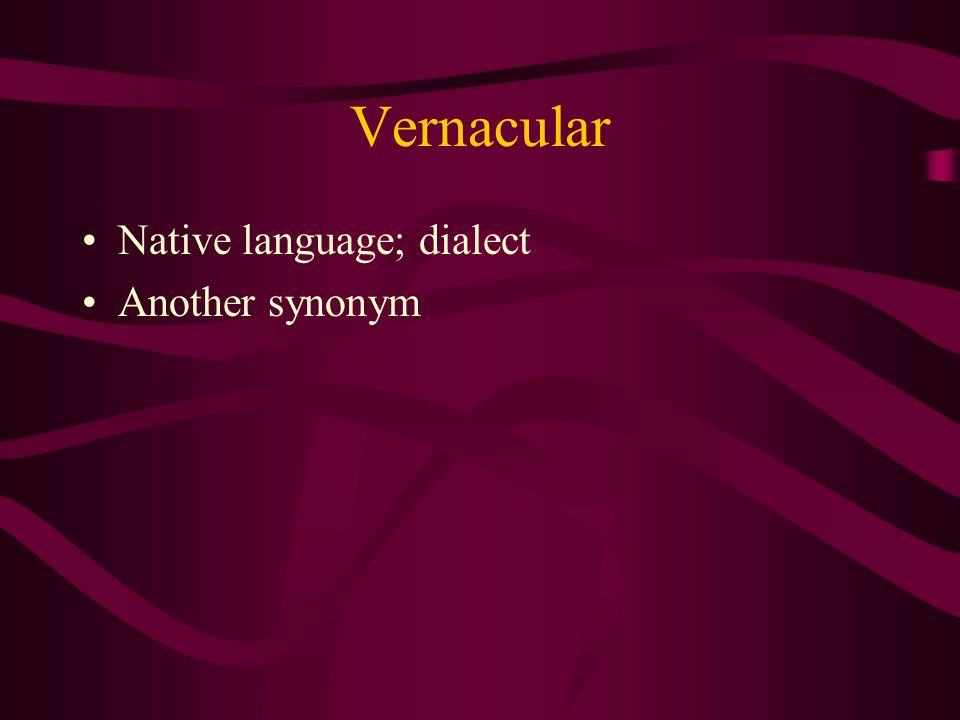 Vernacular

• Native language; dialect
• Another synonym